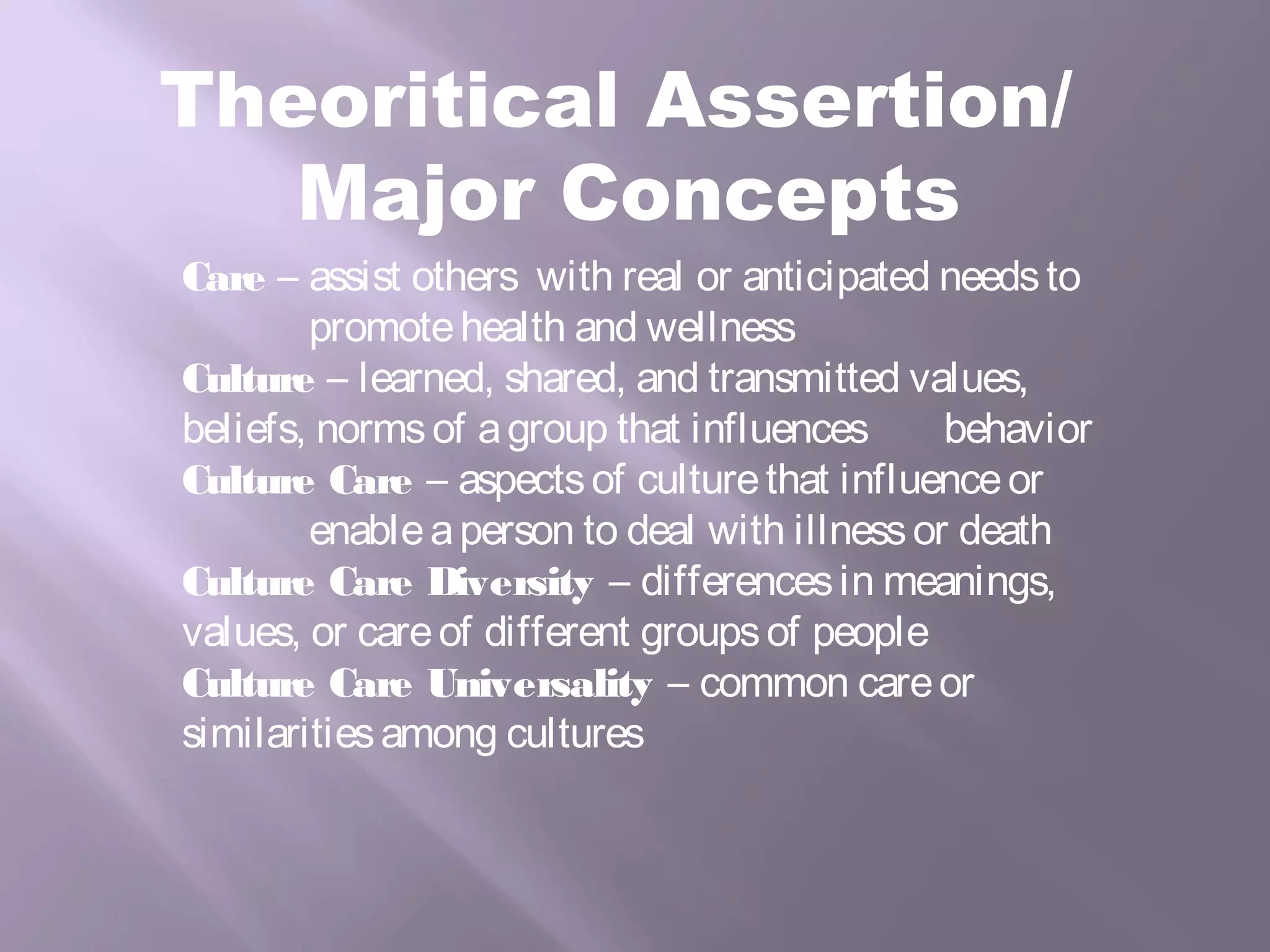 Theoritical Assertion/ Major Concepts

Care – assist others with real or anticipated needs to promote health and wellness
Culture – learned, shared, and transmitted values, beliefs, norms of a group that influences behavior
Culture Care – aspects of culture that influence or enable a person to deal with illness or death
Culture Care Diversity – differences in meanings, values, or care of different groups of people
Culture Care Universality – common care or similarities among cultures